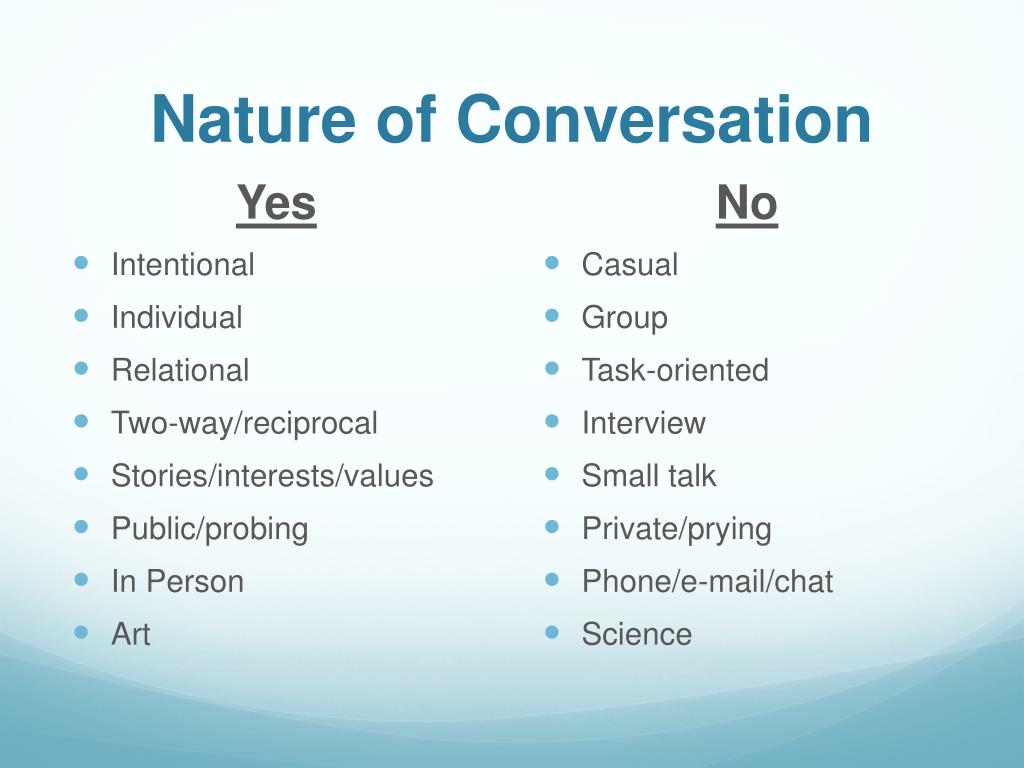 Nature of Conversation

Yes

- Intentional
- Individual
- Relational
- Two-way/reciprocal
- Stories/interests/values
- Public/probing
- In Person
- Art

No

- Casual
- Group
- Task-oriented
- Interview
- Small talk
- Private/prying
- Phone/e-mail/chat
- Science